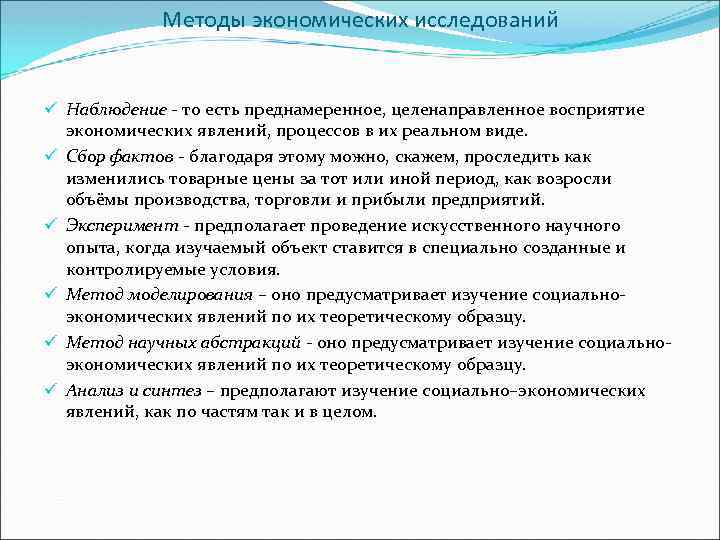 Методы экономических исследований

✓ Наблюдение - то есть преднамеренное, целенаправленное восприятие экономических явлений, процессов в их реальном виде.

✓ Сбор фактов - благодаря этому можно, скажем, проследить как изменились товарные цены за тот или иной период, как возросли объёмы производства, торговли и прибыли предприятий.

✓ Эксперимент - предполагает проведение искусственного научного опыта, когда изучаемый объект ставится в специально созданные и контролируемые условия.

✓ Метод моделирования – оно предусматривает изучение социально-экономических явлений по их теоретическому образцу.

✓ Метод научных абстракций - оно предусматривает изучение социально-экономических явлений по их теоретическому образцу.

✓ Анализ и синтез – предполагают изучение социально–экономических явлений, как по частям так и в целом.